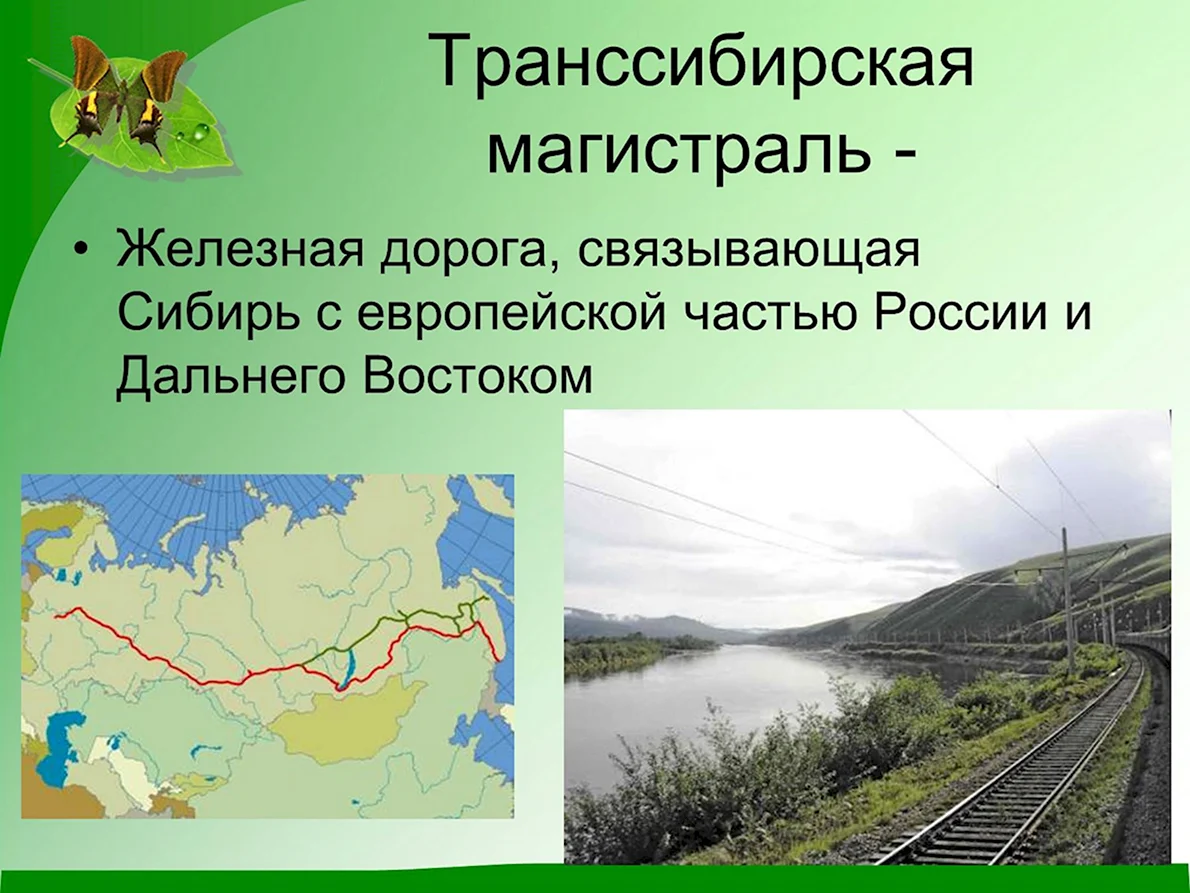 Транссибирская магистраль -

• Железная дорога, связывающая Сибирь с европейской частью России и Дальнего Востоком